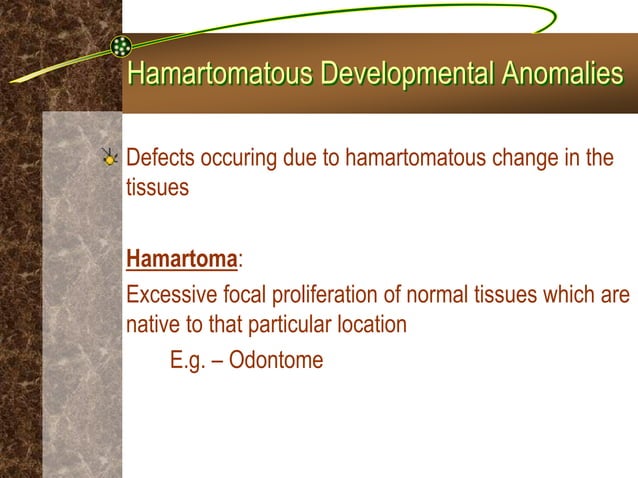 Hamartomatous Developmental Anomalies

Defects occuring due to hamartomatous change in the tissues

Hamartoma:
Excessive focal proliferation of normal tissues which are native to that particular location
E.g. – Odontome